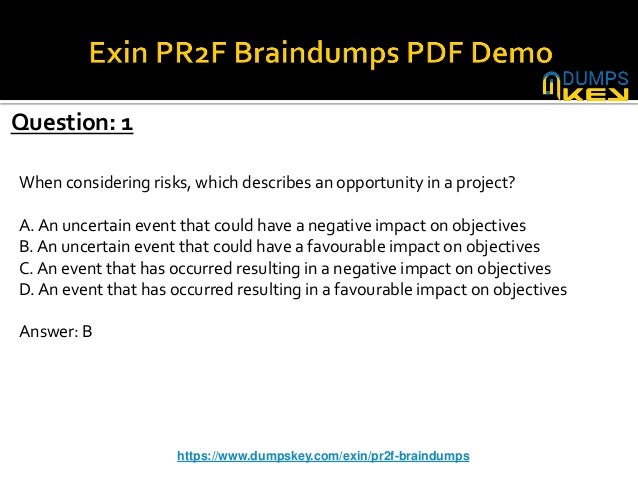 Exin PR2F Braindumps PDF Demo

DUMPS KEY

Question: 1

When considering risks, which describes an opportunity in a project?

A. An uncertain event that could have a negative impact on objectives
B. An uncertain event that could have a favourable impact on objectives
C. An event that has occurred resulting in a negative impact on objectives
D. An event that has occurred resulting in a favourable impact on objectives

Answer: B

https://www.dumpskey.com/exin/pr2f-braindumps